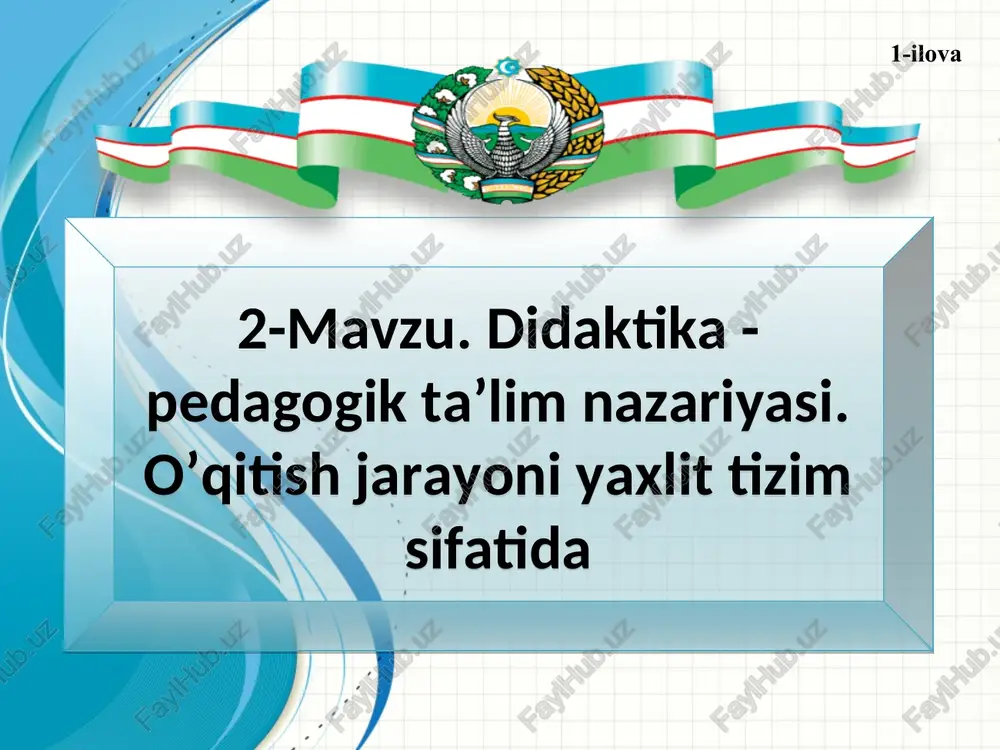 1-ilova

2-Mavzu. Didaktika - pedagogik ta’lim nazariyasi. O’qitish jarayoni yaxlit tizim sifatida

FaylHub.uz